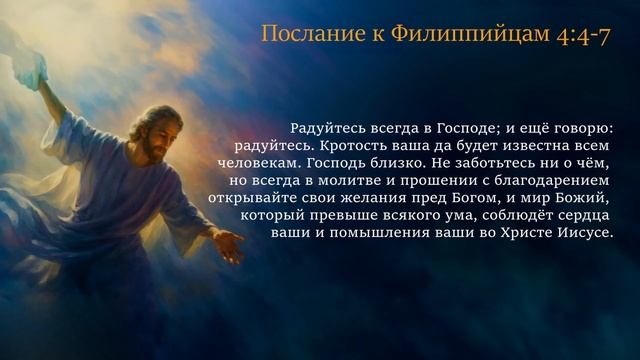 Послание к Филиппийцам 4:4-7

Радуйтесь всегда в Господе; и ещё говорю: радуйтесь. Кротость ваша да будет известна всем человекам. Господь близко. Не заботьтесь ни о чём, но всегда в молитве и прошении с благодарением открывайте свои желания пред Богом, и мир Божий, который превыше всякого ума, соблюдёт сердца ваши и помышления ваши во Христе Иисусе.